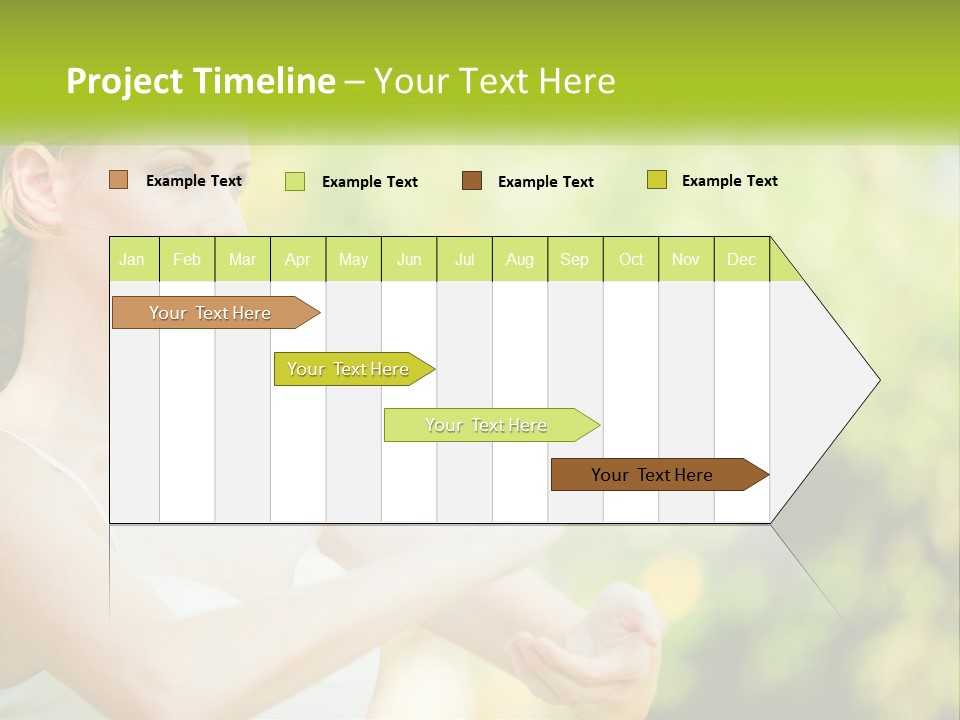 Project Timeline – Your Text Here

Example Text Example Text Example Text Example Text

| Jan | Feb | Mar | Apr | May | Jun | Jul | Aug | Sep | Oct | Nov | Dec |
|---|---|---|---|---|---|---|---|---|---|---|---|

Your Text Here

Your Text Here

Your Text Here

Your Text Here